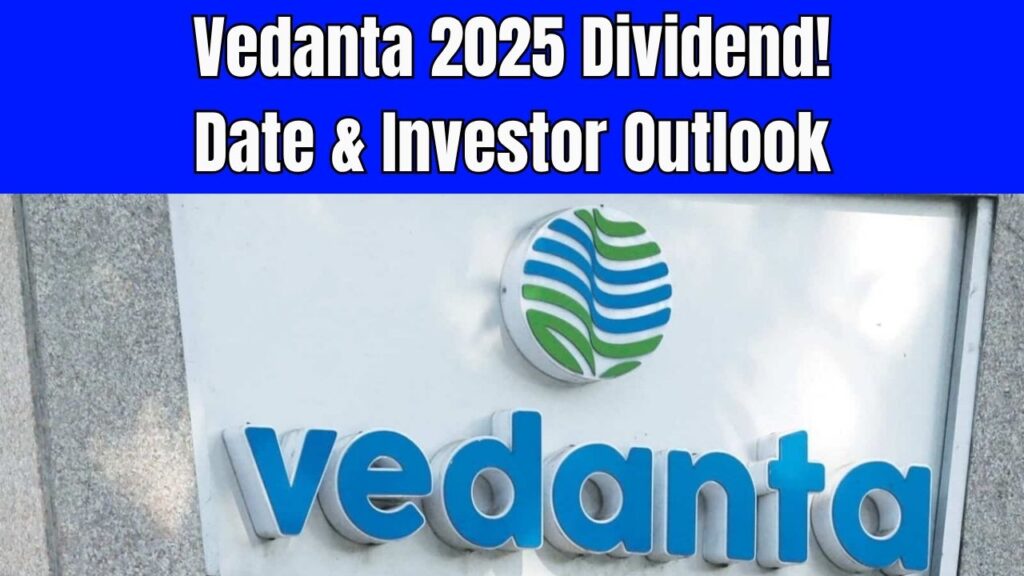 Vedanta 2025 Dividend!
Date & Investor Outlook

vedanta